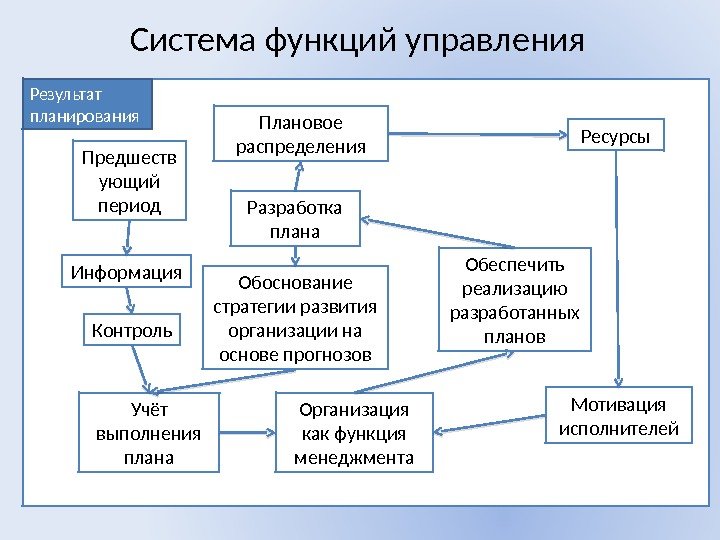 Система функций управления

Результат планирования

Плановое распределения

Ресурсы

Предшествующий период

Разработка плана

Информация

Обоснование стратегии развития организации на основе прогнозов

Обеспечить реализацию разработанных планов

Контроль

Учёт выполнения плана

Организация как функция менеджмента

Мотивация исполнителей